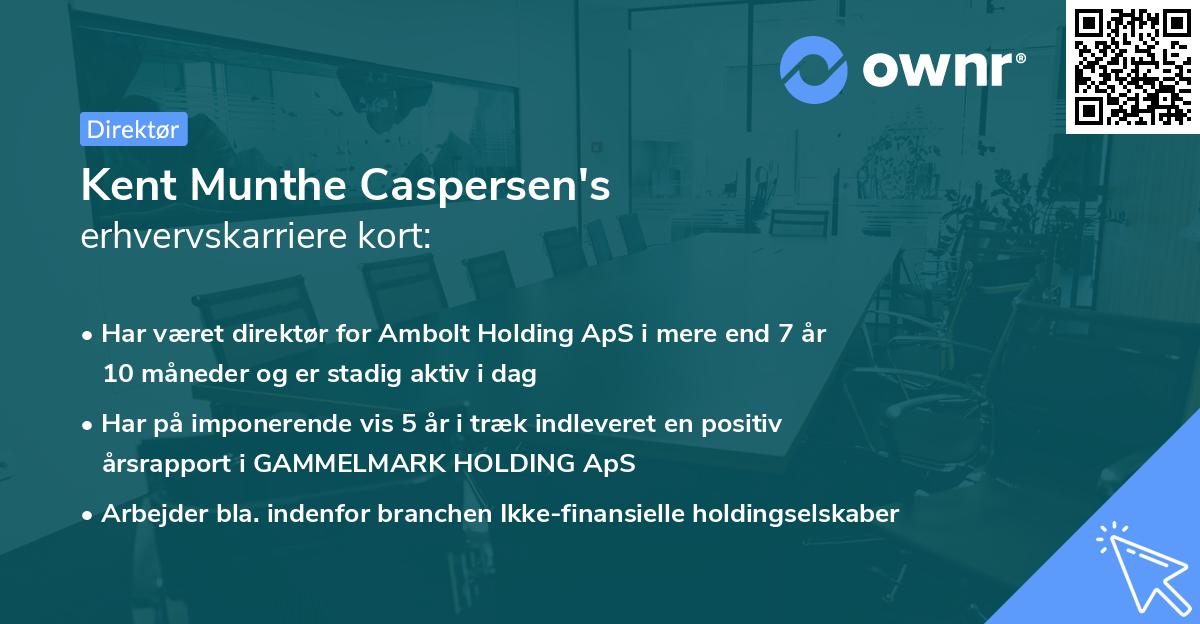 ownr®

Direktør

Kent Munthe Caspersen's
erhvervskarriere kort:

• Har været direktør for Ambolt Holding ApS i mere end 7 år 10 måneder og er stadig aktiv i dag

• Har på imponerende vis 5 år i træk indleveret en positiv årsrapport i GAMMELMARK HOLDING ApS

• Arbejder bla. indenfor branchen Ikke-finansielle holdingselskaber